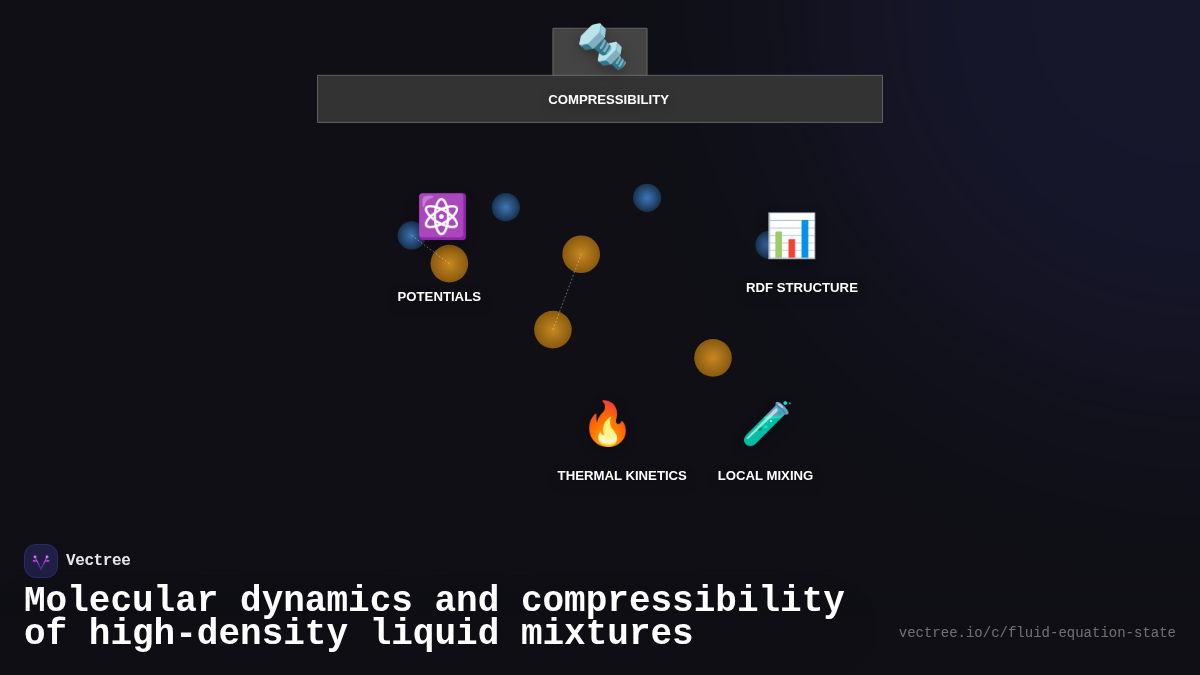 COMPRESSIBILITY

POTENTIALS

RDF STRUCTURE

THERMAL KINETICS

LOCAL MIXING

Vectree

Molecular dynamics and compressibility of high-density liquid mixtures

vectree.io/c/fluid-equation-state